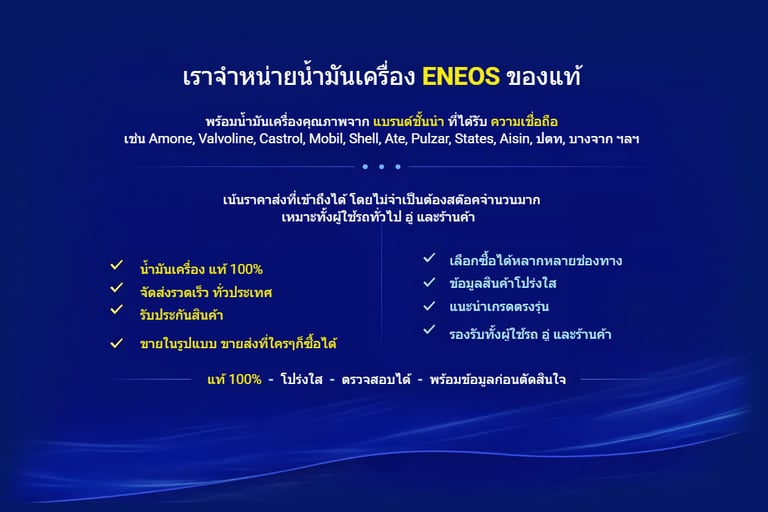 เราจำหน่ายน้ำมันเครื่อง ENEOS ของแท้

พร้อมน้ำมันเครื่องคุณภาพจาก แบรนด์ชั้นนำ ที่ได้รับ ความเชื่อถือ
เช่น Amone, Valvoline, Castrol, Mobil, Shell, Ate, Pulzar, States, Aisin, ปตท, บางจาก ฯลฯ

เน้นราคาส่งที่เข้าถึงได้ โดยไม่จำเป็นต้องสต๊อคจำนวนมาก
เหมาะทั้งผู้ใช้รถทั่วไป อู่ และร้านค้า

✓ น้ำมันเครื่อง แท้ 100%
✓ จัดส่งรวดเร็ว ทั่วประเทศ
✓ รับประกันสินค้า
✓ ขายในรูปแบบ ขายส่งที่ใครๆก็ซื้อได้

✓ เลือกซื้อได้หลากหลายช่องทาง
✓ ข้อมูลสินค้าโปร่งใส
✓ แนะนำเกรดตรงรุ่น
✓ รองรับทั้งผู้ใช้รถ อู่ และร้านค้า

แท้ 100% - โปร่งใส - ตรวจสอบได้ - พร้อมข้อมูลก่อนตัดสินใจ